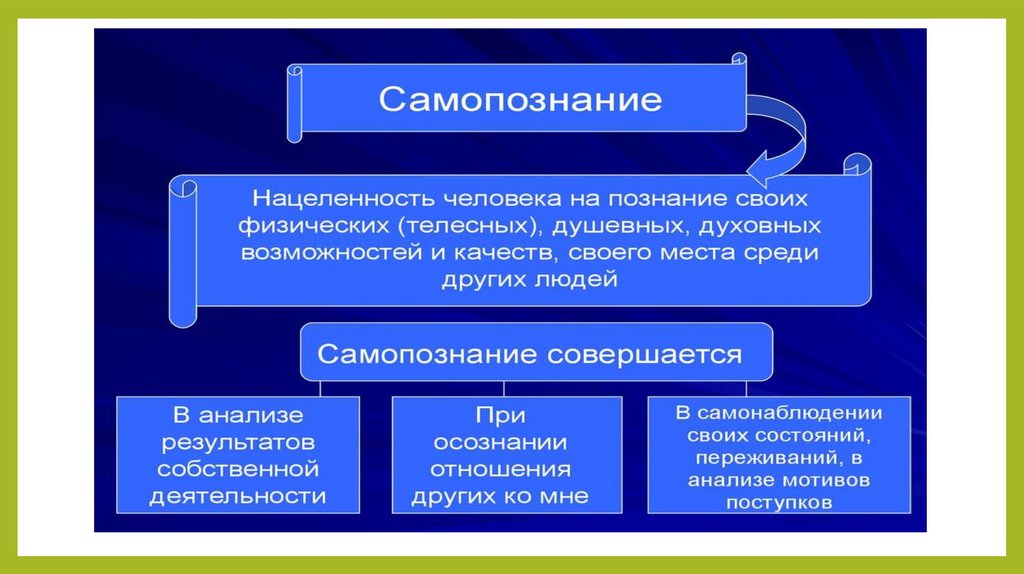 Самопознание

Нацеленность человека на познание своих физических (телесных), душевных, духовных возможностей и качеств, своего места среди других людей

Самопознание совершается

В анализе результатов собственной деятельности

При осознании отношения других ко мне

В самонаблюдении своих состояний, переживаний, в анализе мотивов поступков